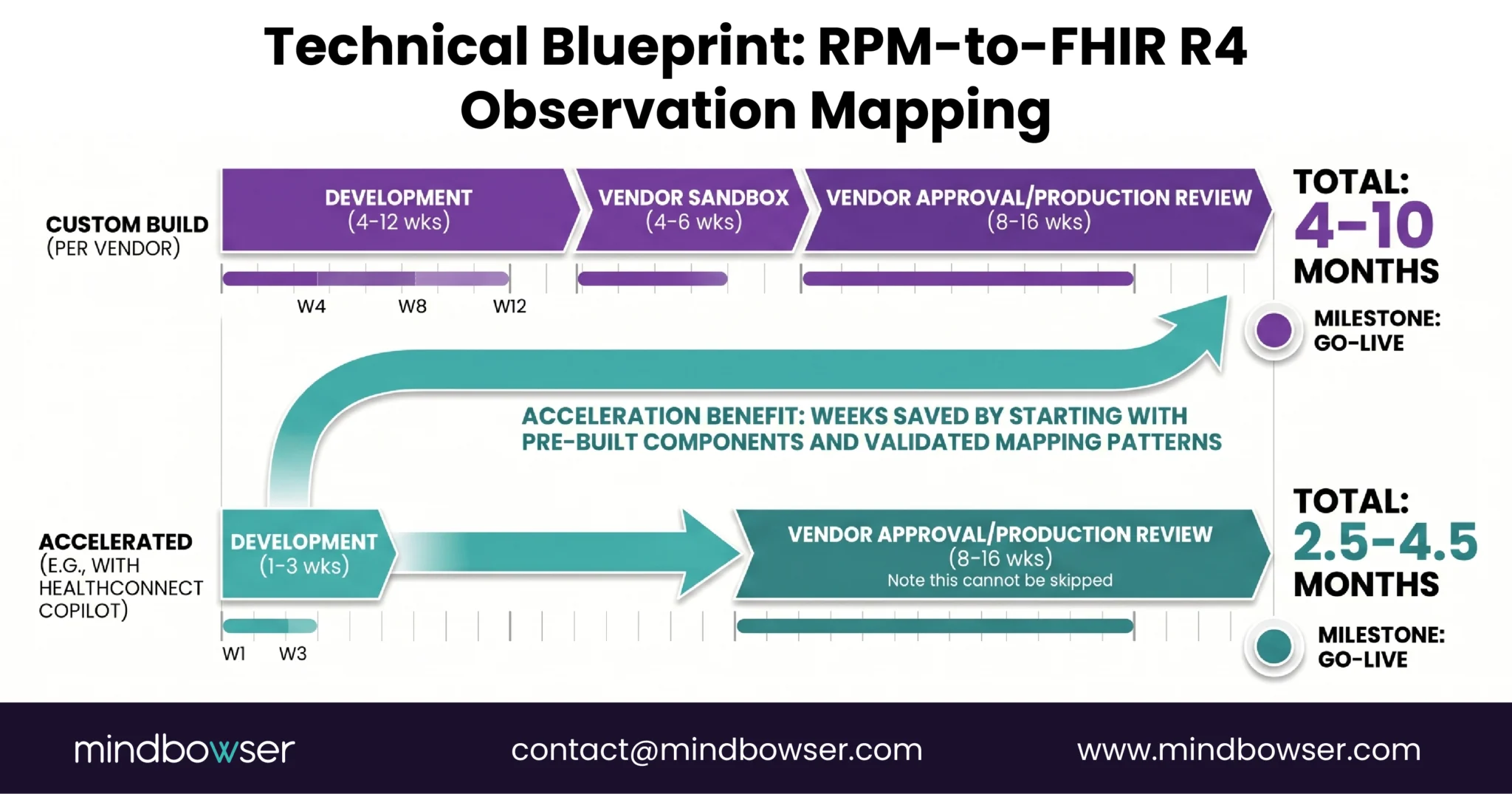 Technical Blueprint: RPM-to-FHIR R4 Observation Mapping

CUSTOM BUILD
(PER VENDOR)

DEVELOPMENT
(4-12 wks)

VENDOR SANDBOX
(4-6 wks)

VENDOR APPROVAL/PRODUCTION REVIEW
(8-16 wks)

TOTAL:
4-10
MONTHS

W4 W8 W12

MILESTONE:
GO-LIVE

ACCELERATION BENEFIT: WEEKS SAVED BY STARTING WITH PRE-BUILT COMPONENTS AND VALIDATED MAPPING PATTERNS

ACCELERATED
(E.G., WITH HEALTHCONNECT COPILOT)

DEVELOPMENT
(1-3 wks)

VENDOR APPROVAL/PRODUCTION REVIEW
(8-16 wks)
Note this cannot be skipped

TOTAL:
2.5-4.5
MONTHS

W1 W3

MILESTONE:
GO-LIVE

mindbowser contact@mindbowser.com www.mindbowser.com